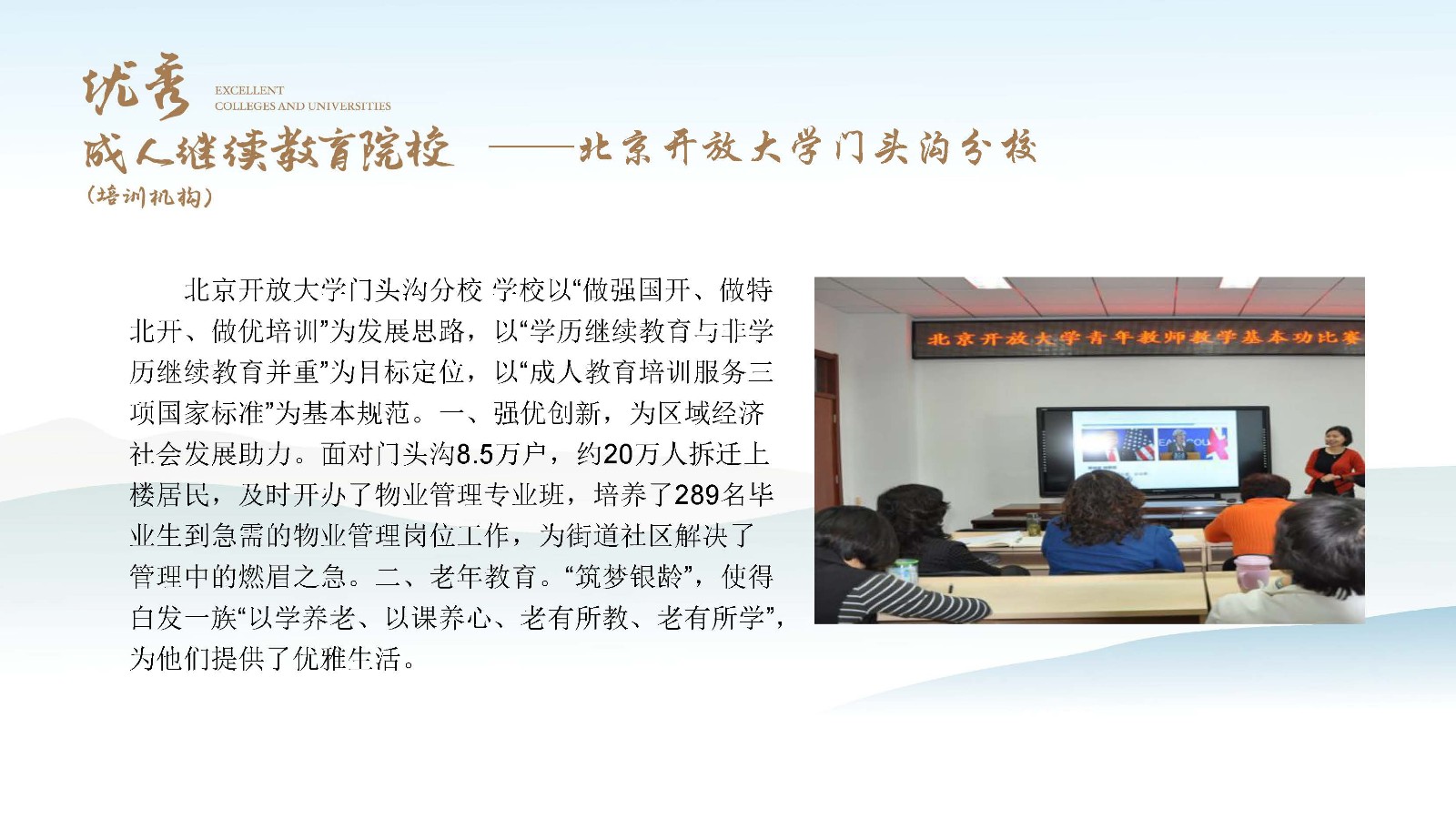 优秀 EXCELLENT COLLEGES AND UNIVERSITIES

成人继续教育院校 ——北京开放大学门头沟分校

（培训机构）

北京开放大学门头沟分校 学校以“做强国开、做特北开、做优培训”为发展思路，以“学历继续教育与非学历继续教育并重”为目标定位，以“成人教育培训服务三项国家标准”为基本规范。一、强优创新，为区域经济社会发展助力。面对门头沟8.5万户，约20万人拆迁上楼居民，及时开办了物业管理专业班，培养了289名毕业生到急需的物业管理岗位工作，为街道社区解决了管理中的燃眉之急。二、老年教育。“筑梦银龄”，使得白发一族“以学养老、以课养心、老有所教、老有所学”，为他们提供了优雅生活。

北京开放大学青年教师教学基本功比赛